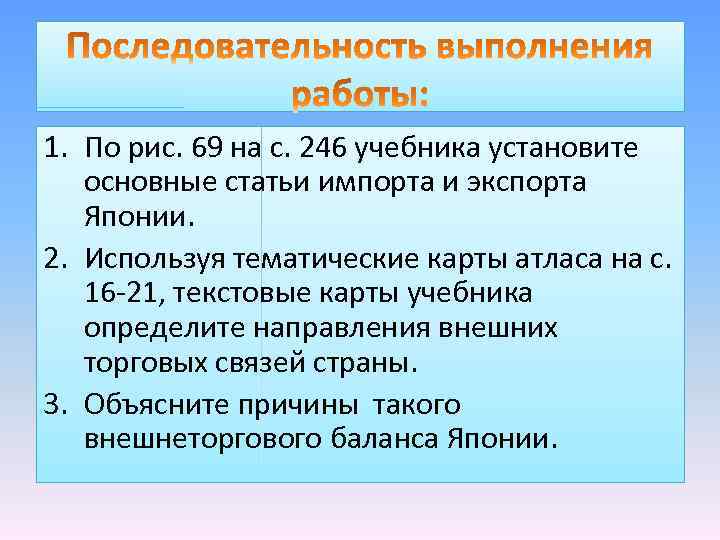 Последовательность выполнения работы:

1. По рис. 69 на с. 246 учебника установите основные статьи импорта и экспорта Японии.
2. Используя тематические карты атласа на с. 16-21, текстовые карты учебника определите направления внешних торговых связей страны.
3. Объясните причины такого внешнеторгового баланса Японии.